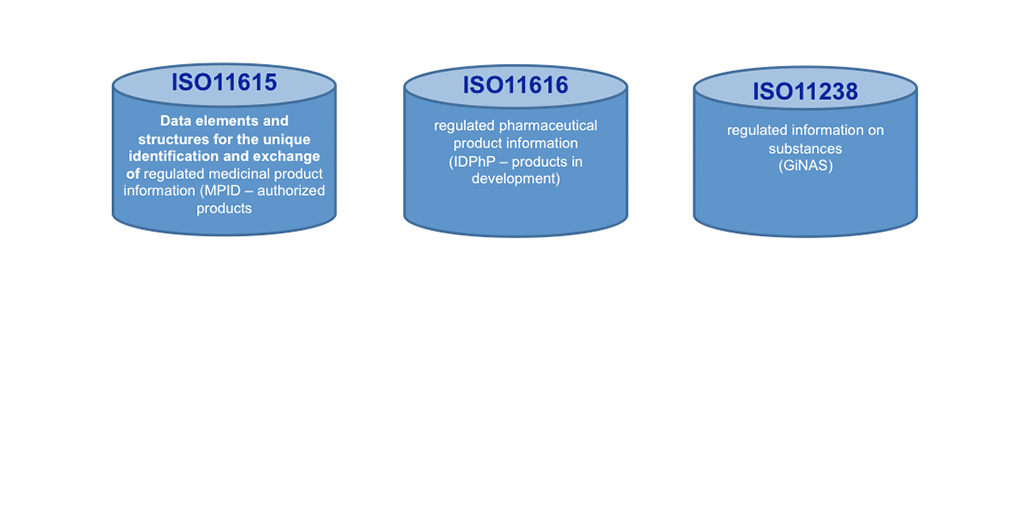 ISO11615

Data elements and structures for the unique identification and exchange of regulated medicinal product information (MPID – authorized products

ISO11616

regulated pharmaceutical product information (IDPhP – products in development)

ISO11238

regulated information on substances (GiNAS)